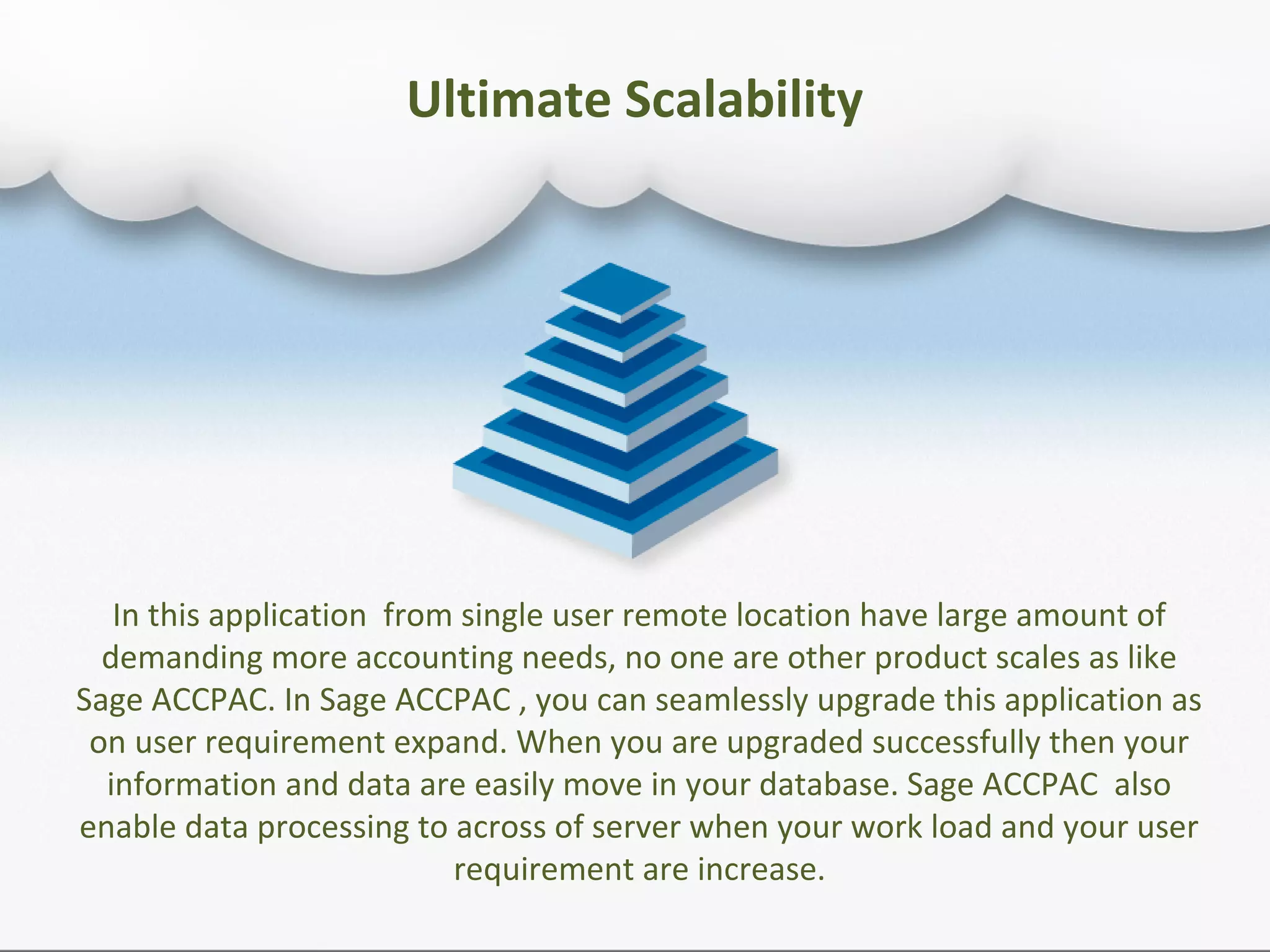 Ultimate Scalability

In this application  from single user remote location have large amount of demanding more accounting needs, no one are other product scales as like Sage ACCPAC. In Sage ACCPAC , you can seamlessly upgrade this application as on user requirement expand. When you are upgraded successfully then your information and data are easily move in your database. Sage ACCPAC  also enable data processing to across of server when your work load and your user requirement are increase.